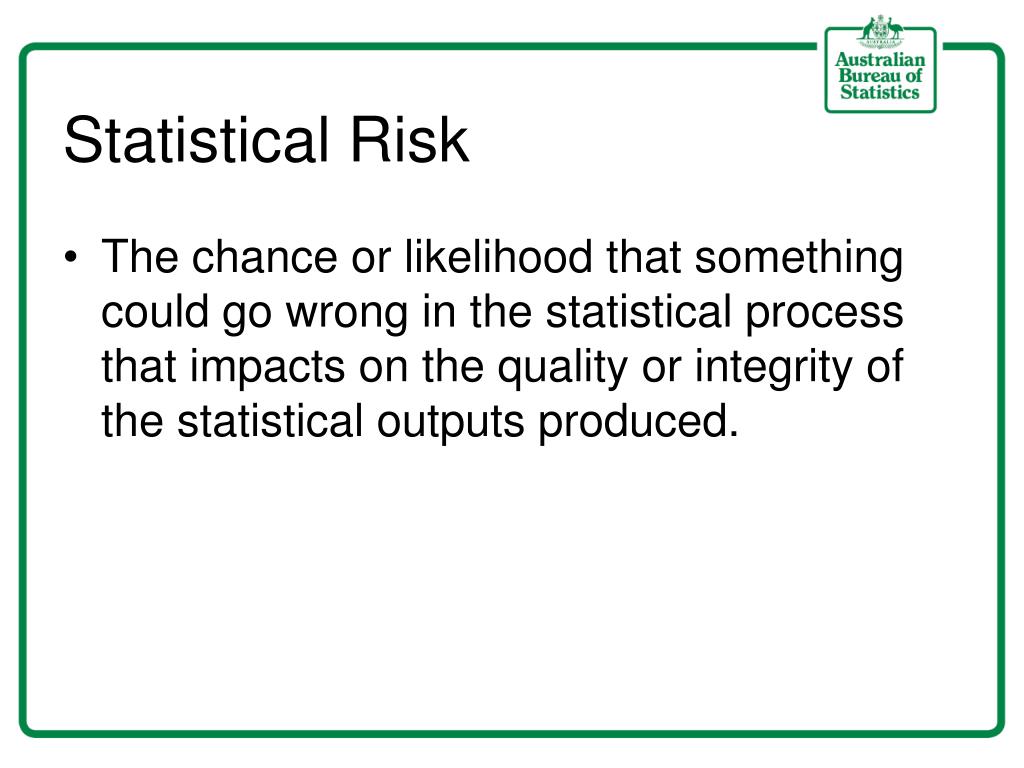 Australian Bureau of Statistics

Statistical Risk

• The chance or likelihood that something could go wrong in the statistical process that impacts on the quality or integrity of the statistical outputs produced.